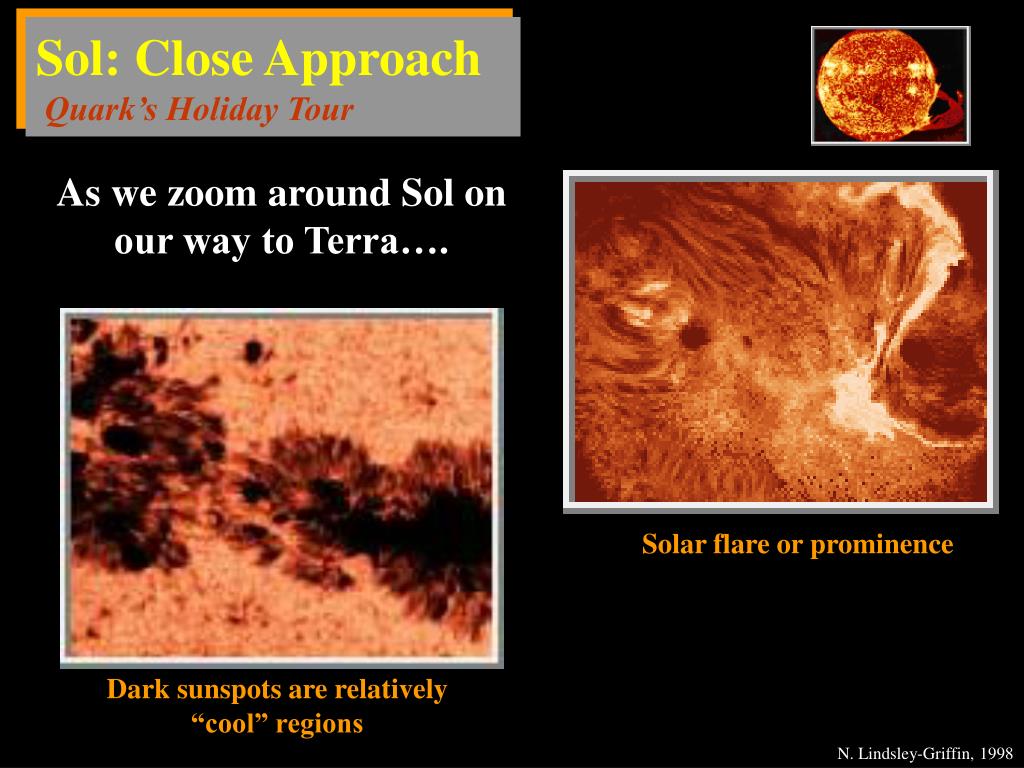 Sol: Close Approach
Quark's Holiday Tour

As we zoom around Sol on our way to Terra….

Solar flare or prominence

Dark sunspots are relatively "cool" regions

N. Lindsley-Griffin, 1998